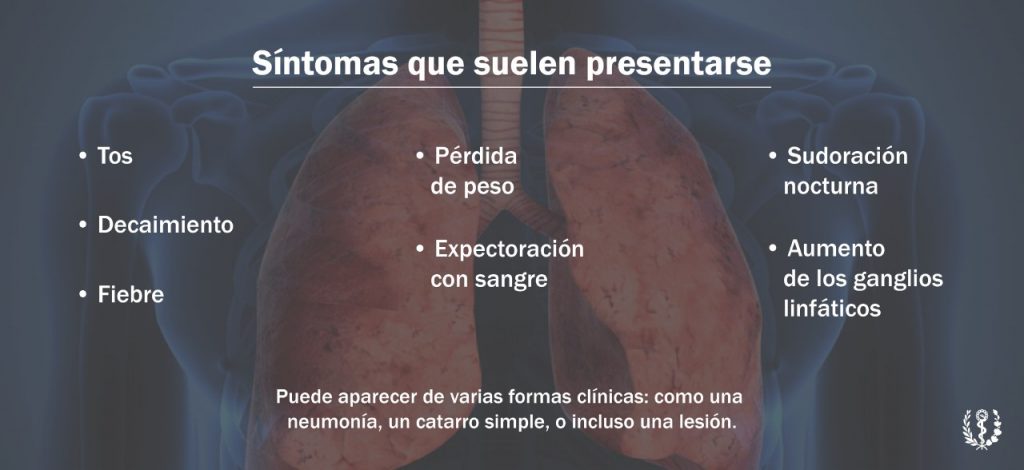 Síntomas que suelen presentarse

• Tos

• Decaimiento

• Fiebre

• Pérdida de peso

• Expectoración con sangre

• Sudoración nocturna

• Aumento de los ganglios linfáticos

Puede aparecer de varias formas clínicas: como una neumonía, un catarro simple, o incluso una lesión.